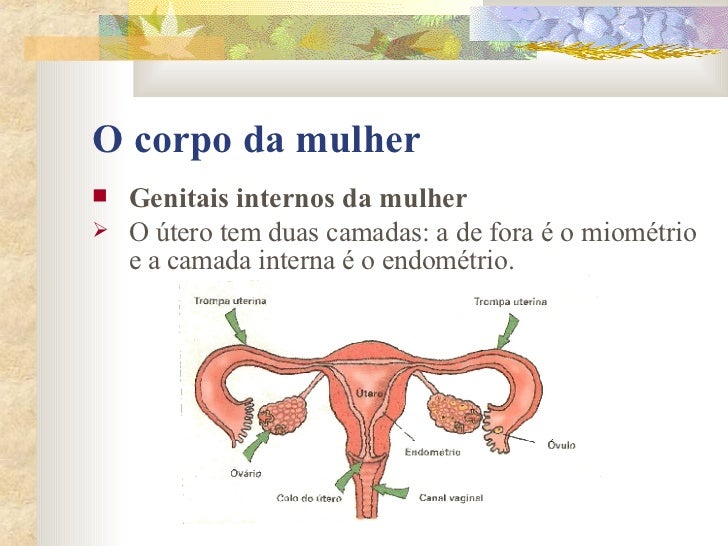 O corpo da mulher

Genitais internos da mulher

O útero tem duas camadas: a de fora é o miométrio e a camada interna é o endométrio.

Trompa uterina
Trompa uterina
Útero
Endométrio
Óvulo
Ovário
Colo do útero
Canal vaginal